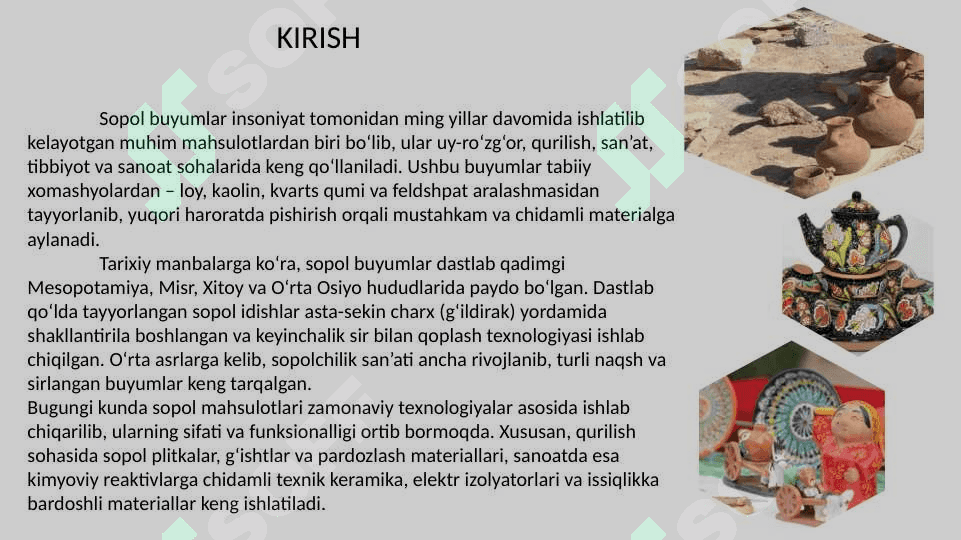 KIRISH

Sopol buyumlar insoniyat tomonidan ming yillar davomida ishlatilib kelayotgan muhim mahsulotlardan biri bo‘lib, ular uy-ro‘zg‘or, qurilish, san’at, tibbiyot va sanoat sohalarida keng qo‘llaniladi. Ushbu buyumlar tabiiy xomashyolardan – loy, kaolin, kvarts qumi va feldshpat aralashmasidan tayyorlanib, yuqori haroratda pishirish orqali mustahkam va chidamli materialga aylanadi.

Tarixiy manbalarga ko‘ra, sopol buyumlar dastlab qadimgi Mesopotamiya, Misr, Xitoy va O‘rta Osiyo hududlarida paydo bo‘lgan. Dastlab qo‘lda tayyorlangan sopol idishlar asta-sekin charx (g‘ildirak) yordamida shakllantirila boshlangan va keyinchalik sir bilan qoplash texnologiyasi ishlab chiqilgan. O‘rta asrlarga kelib, sopolchilik san’ati ancha rivojlanib, turli naqsh va sirlangan buyumlar keng tarqalgan.
Bugungi kunda sopol mahsulotlari zamonaviy texnologiyalar asosida ishlab chiqarilib, ularning sifati va funksionalligi ortib bormoqda. Xususan, qurilish sohasida sopol plitkalar, g‘ishtlar va pardozlash materiallari, sanoatda esa kimyoviy reaktivlarga chidamli texnik keramika, elektr izolyatorlari va issiqlikka bardoshli materiallar keng ishlatiladi.